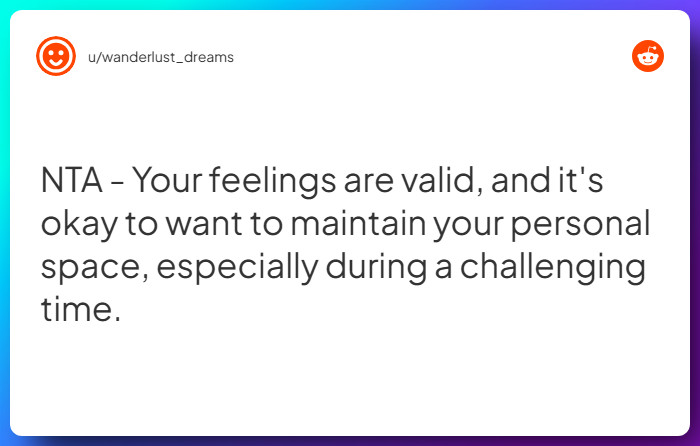 u/wanderlust_dreams

NTA - Your feelings are valid, and it's okay to want to maintain your personal space, especially during a challenging time.